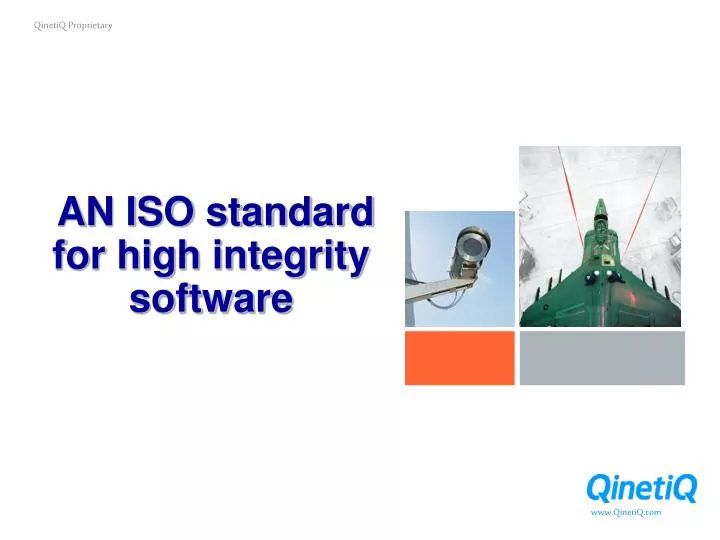 QinetiQ Proprietary

AN ISO standard for high integrity software

QinetiQ
www.QinetiQ.com